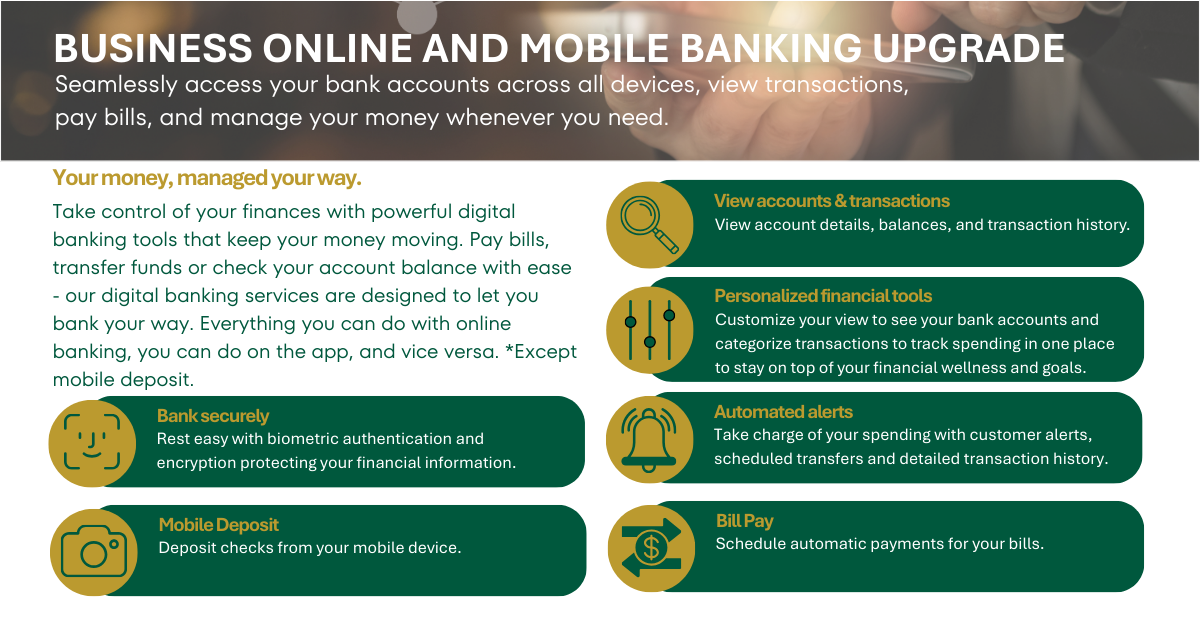 BUSINESS ONLINE AND MOBILE BANKING UPGRADE
Seamlessly access your bank accounts across all devices, view transactions, pay bills, and manage your money whenever you need.

Your money, managed your way.
Take control of your finances with powerful digital banking tools that keep your money moving. Pay bills, transfer funds or check your account balance with ease - our digital banking services are designed to let you bank your way. Everything you can do with online banking, you can do on the app, and vice versa. *Except mobile deposit.

Bank securely
Rest easy with biometric authentication and encryption protecting your financial information.

Mobile Deposit
Deposit checks from your mobile device.

View accounts & transactions
View account details, balances, and transaction history.

Personalized financial tools
Customize your view to see your bank accounts and categorize transactions to track spending in one place to stay on top of your financial wellness and goals.

Automated alerts
Take charge of your spending with customer alerts, scheduled transfers and detailed transaction history.

Bill Pay
Schedule automatic payments for your bills.